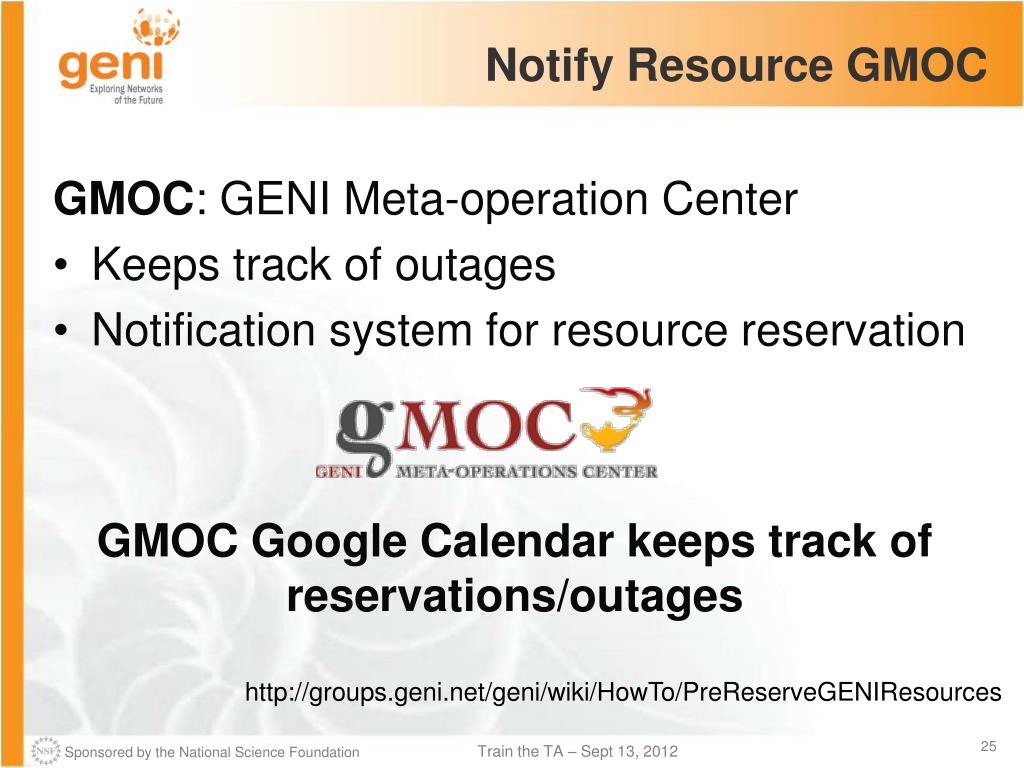 geni
Exploring Networks of the Future

Notify Resource GMOC

GMOC: GENI Meta-operation Center
• Keeps track of outages
• Notification system for resource reservation

gMOC
GENI META-OPERATIONS CENTER

GMOC Google Calendar keeps track of reservations/outages

http://groups.geni.net/geni/wiki/HowTo/PreReserveGENIResources

NSF Sponsored by the National Science Foundation

Train the TA – Sept 13, 2012

25